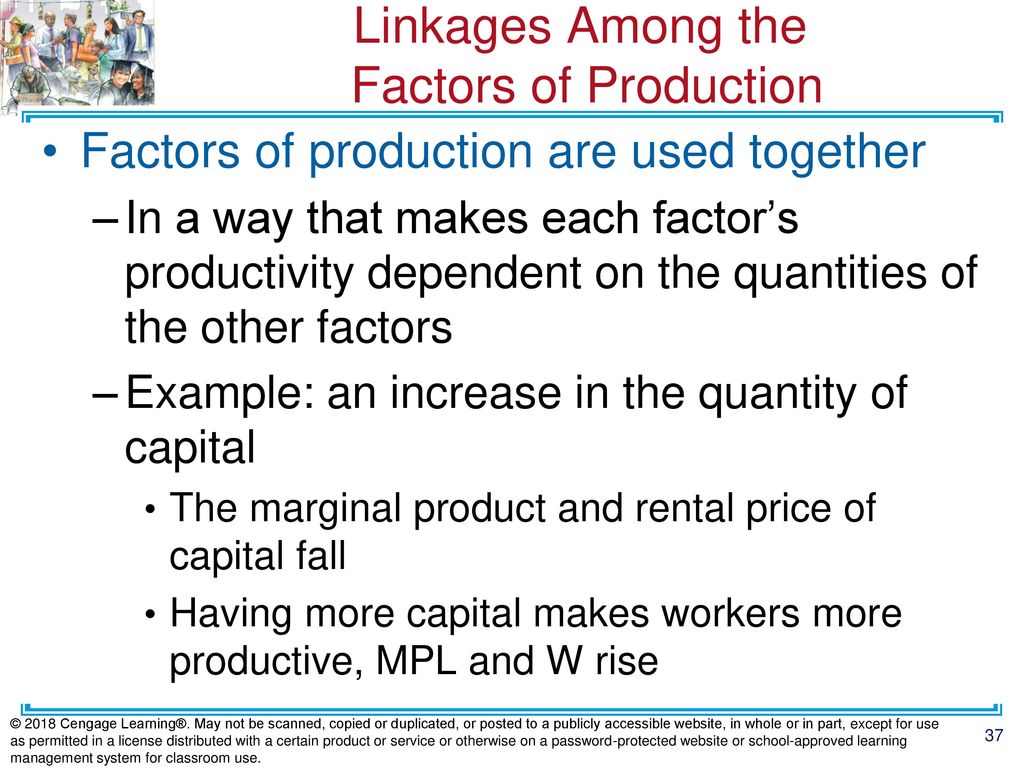 Linkages Among the Factors of Production

• Factors of production are used together
– In a way that makes each factor's productivity dependent on the quantities of the other factors
– Example: an increase in the quantity of capital
• The marginal product and rental price of capital fall
• Having more capital makes workers more productive, MPL and W rise

© 2018 Cengage Learning®. May not be scanned, copied or duplicated, or posted to a publicly accessible website, in whole or in part, except for use as permitted in a license distributed with a certain product or service or otherwise on a password-protected website or school-approved learning management system for classroom use.

37